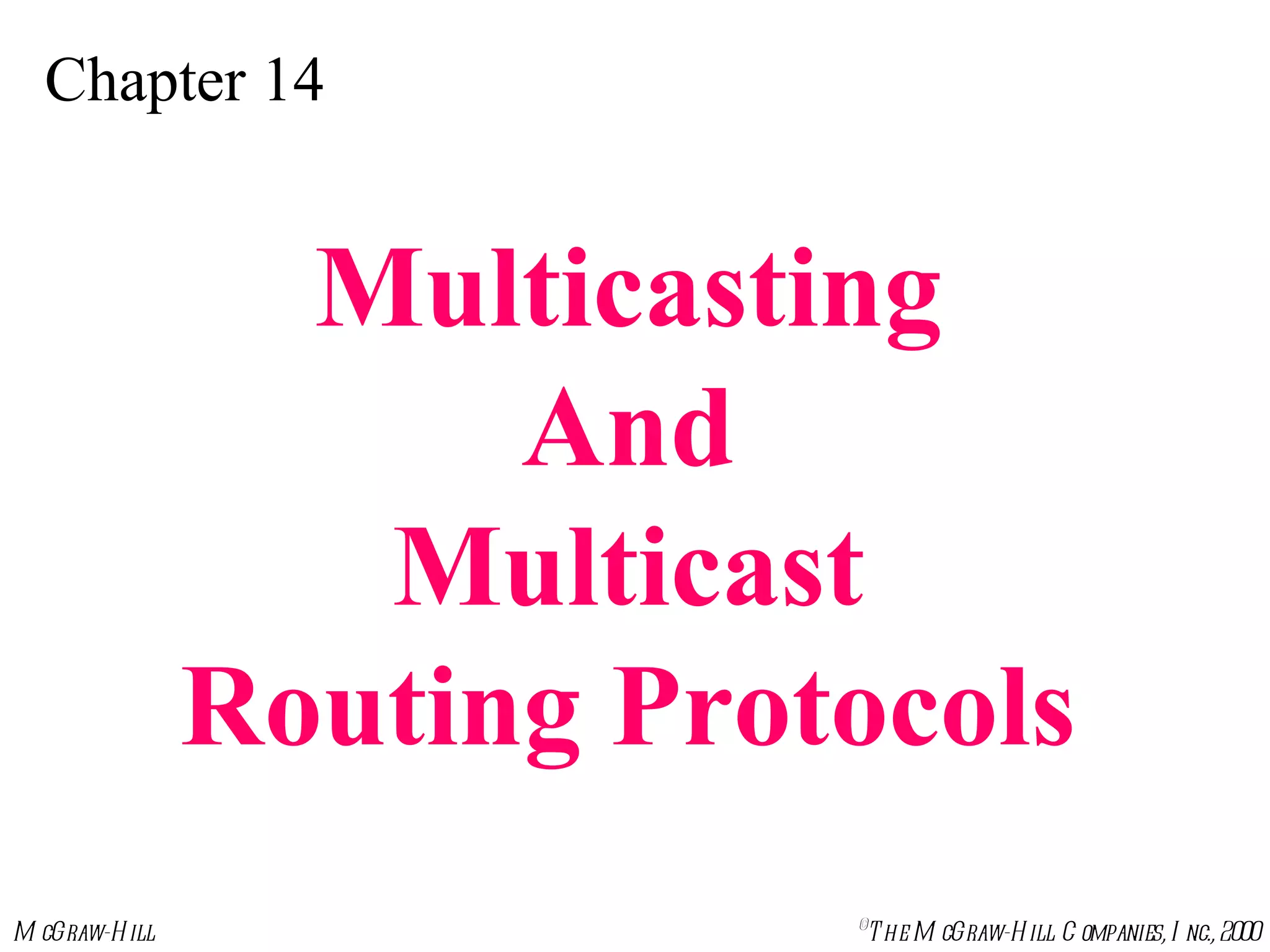 Chapter 14

Multicasting
And
Multicast
Routing Protocols

McGraw-Hill

©The McGraw-Hill Companies, Inc., 2000